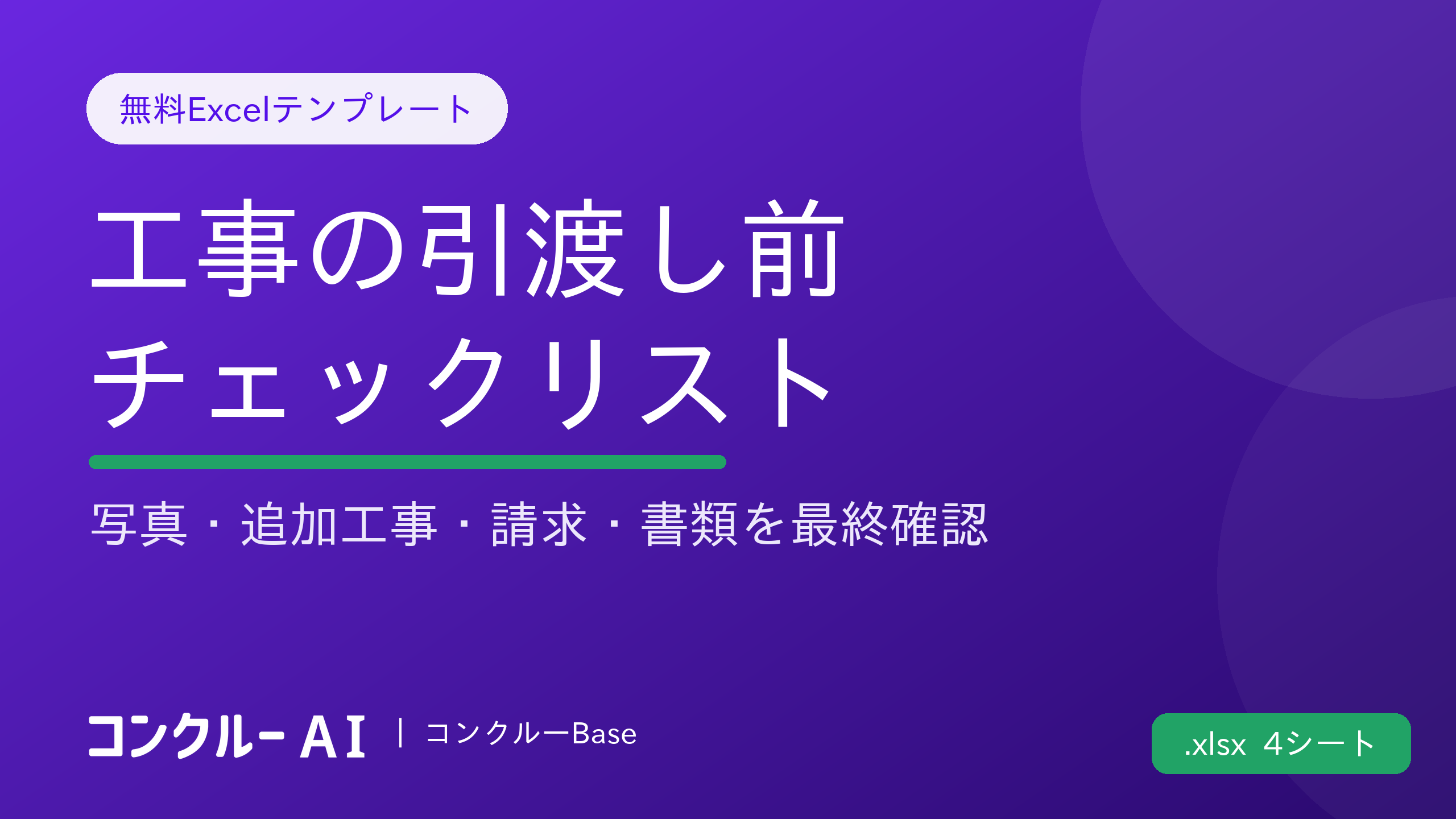 無料Excelテンプレート

工事の引渡し前
チェックリスト

写真・追加工事・請求・書類を最終確認

コンクルー AI | コンクルーBase

.xlsx 4シート